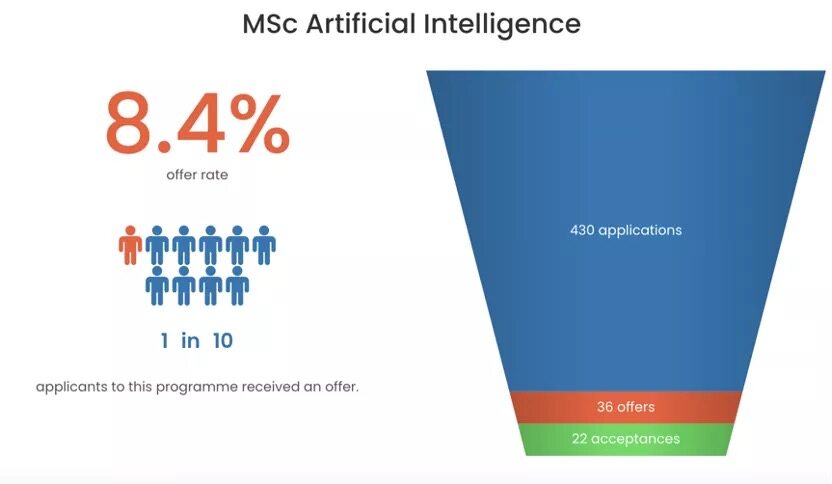 MSc Artificial Intelligence

8.4%

offer rate

1 in 10

applicants to this programme received an offer.

430 applications

36 offers

22 acceptances